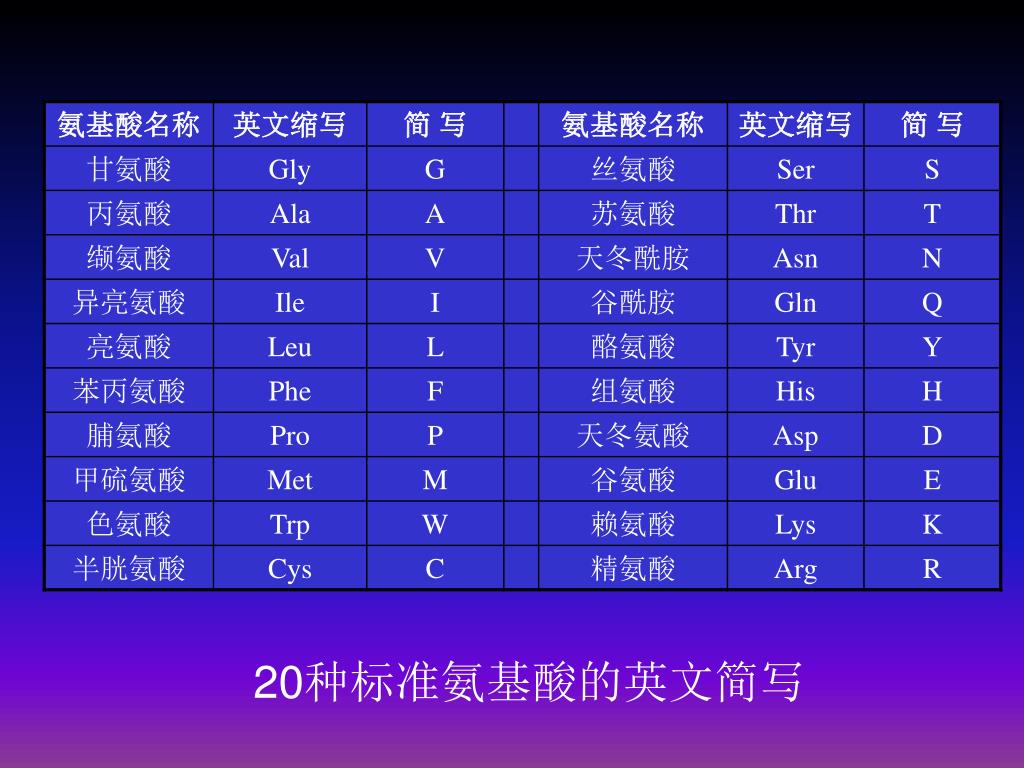 | 氨基酸名称 | 英文缩写 | 简 写 | | 氨基酸名称 | 英文缩写 | 简 写 |
|---|---|---|---|---|---|---|
| 甘氨酸 | Gly | G | | 丝氨酸 | Ser | S |
| 丙氨酸 | Ala | A | | 苏氨酸 | Thr | T |
| 缬氨酸 | Val | V | | 天冬酰胺 | Asn | N |
| 异亮氨酸 | Ile | I | | 谷酰胺 | Gln | Q |
| 亮氨酸 | Leu | L | | 酪氨酸 | Tyr | Y |
| 苯丙氨酸 | Phe | F | | 组氨酸 | His | H |
| 脯氨酸 | Pro | P | | 天冬氨酸 | Asp | D |
| 甲硫氨酸 | Met | M | | 谷氨酸 | Glu | E |
| 色氨酸 | Trp | W | | 赖氨酸 | Lys | K |
| 半胱氨酸 | Cys | C | | 精氨酸 | Arg | R |

20种标准氨基酸的英文简写